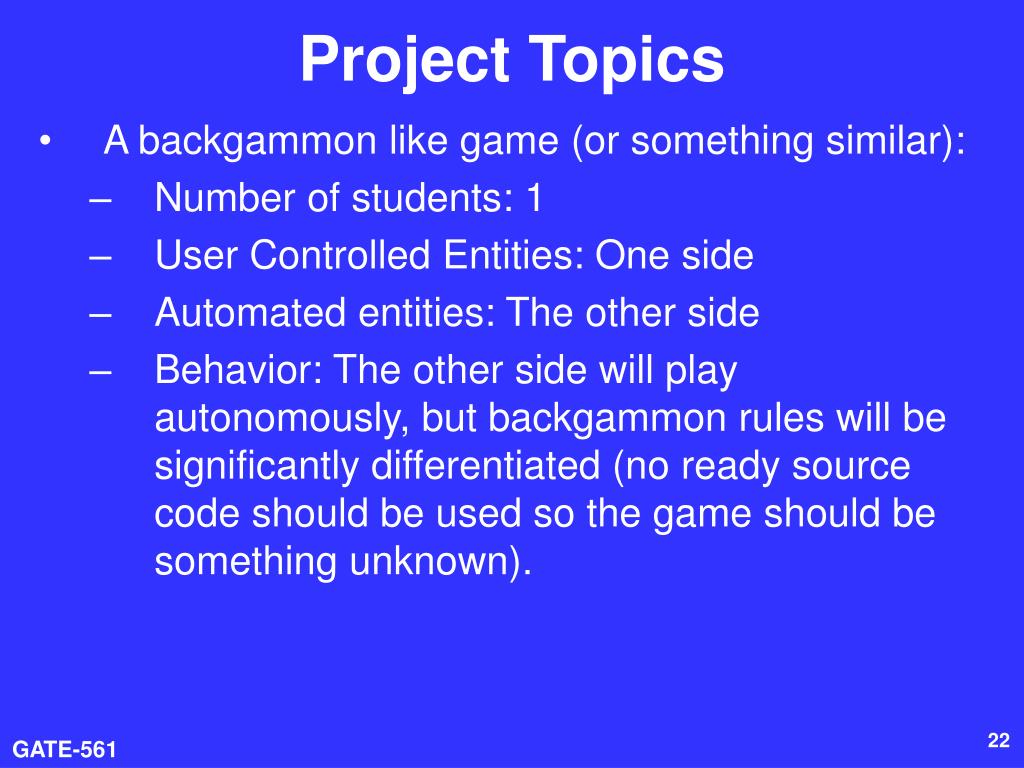 Project Topics

• A backgammon like game (or something similar):
– Number of students: 1
– User Controlled Entities: One side
– Automated entities: The other side
– Behavior: The other side will play autonomously, but backgammon rules will be significantly differentiated (no ready source code should be used so the game should be something unknown).

GATE-561

22